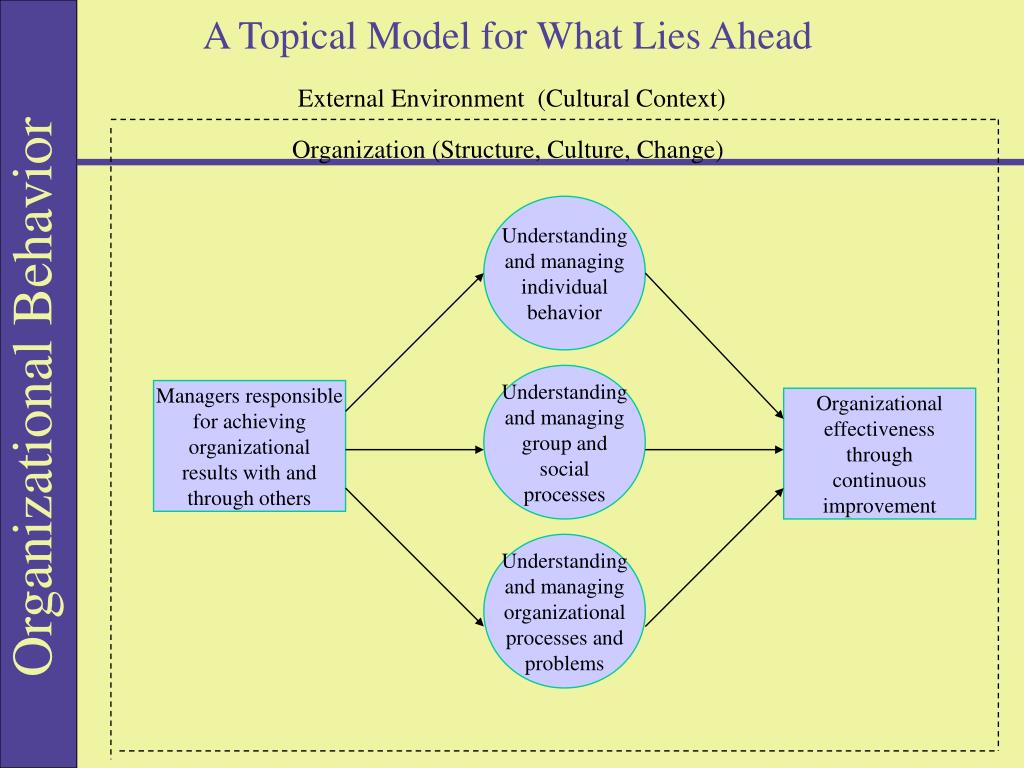 Organizational Behavior

A Topical Model for What Lies Ahead

External Environment (Cultural Context)

Organization (Structure, Culture, Change)

Managers responsible for achieving organizational results with and through others

Understanding and managing individual behavior

Understanding and managing group and social processes

Understanding and managing organizational processes and problems

Organizational effectiveness through continuous improvement